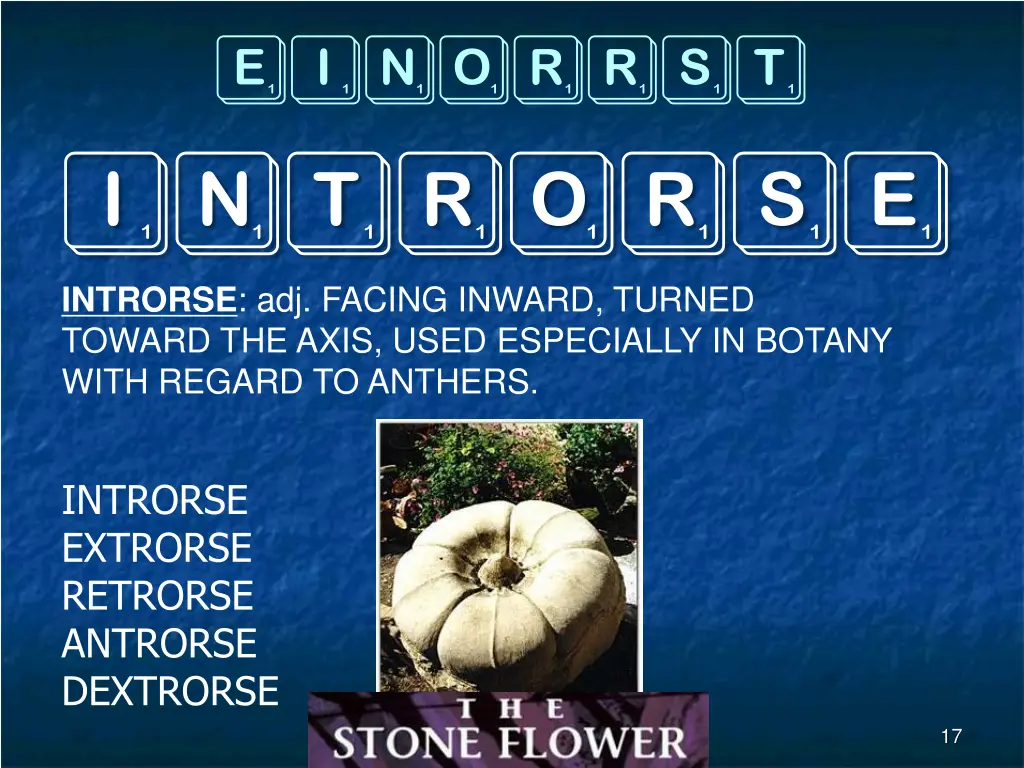 E1 I1 N1 O1 R1 R1 S1 T1

I1 N1 T1 R1 O1 R1 S1 E1

INTRORSE: adj. FACING INWARD, TURNED TOWARD THE AXIS, USED ESPECIALLY IN BOTANY WITH REGARD TO ANTHERS.

INTRORSE
EXTRORSE
RETRORSE
ANTRORSE
DEXTRORSE

THE
STONE FLOWER

17